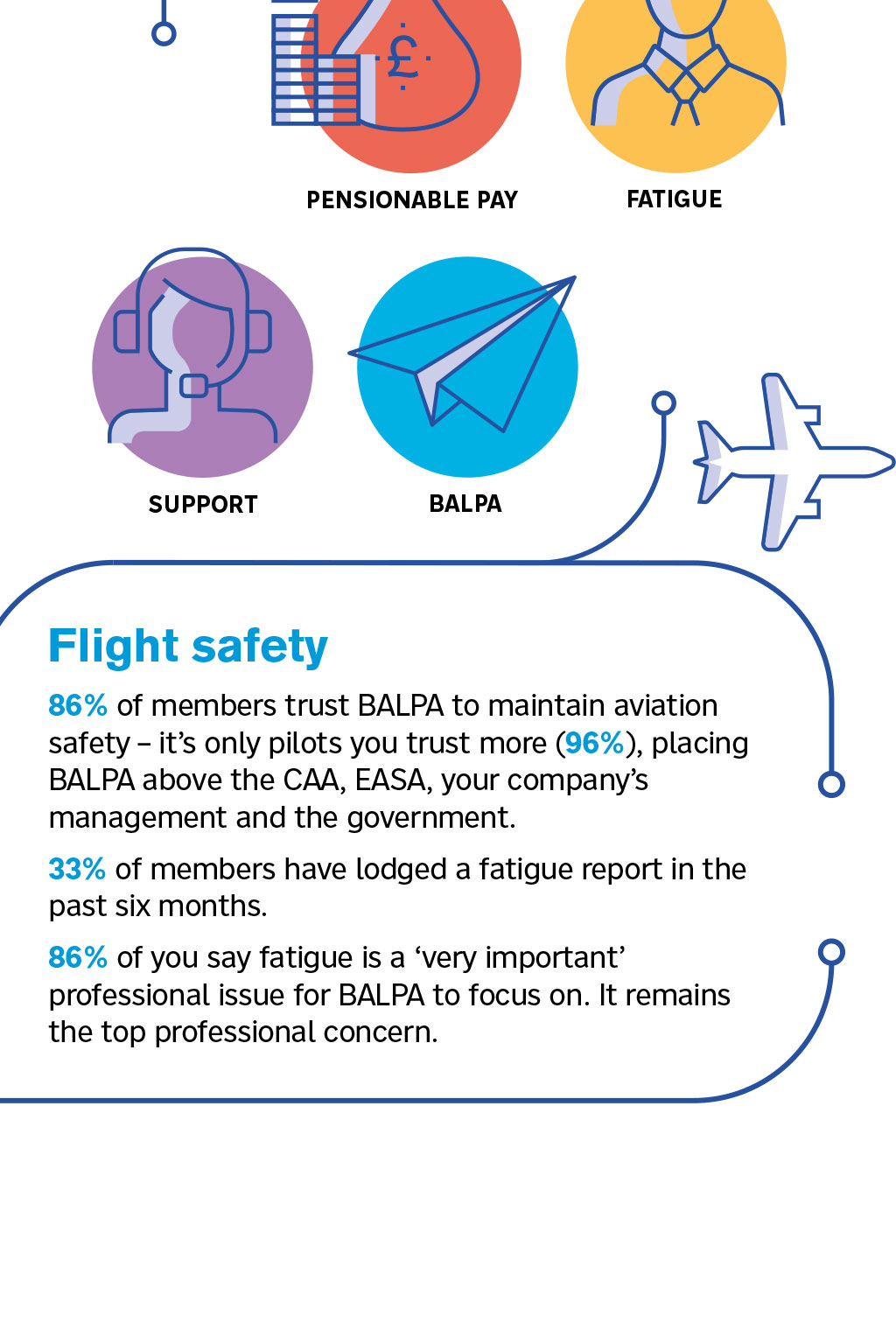 £

PENSIONABLE PAY

FATIGUE

SUPPORT

BALPA

Flight safety

86% of members trust BALPA to maintain aviation safety – it's only pilots you trust more (96%), placing BALPA above the CAA, EASA, your company's management and the government.

33% of members have lodged a fatigue report in the past six months.

86% of you say fatigue is a 'very important' professional issue for BALPA to focus on. It remains the top professional concern.